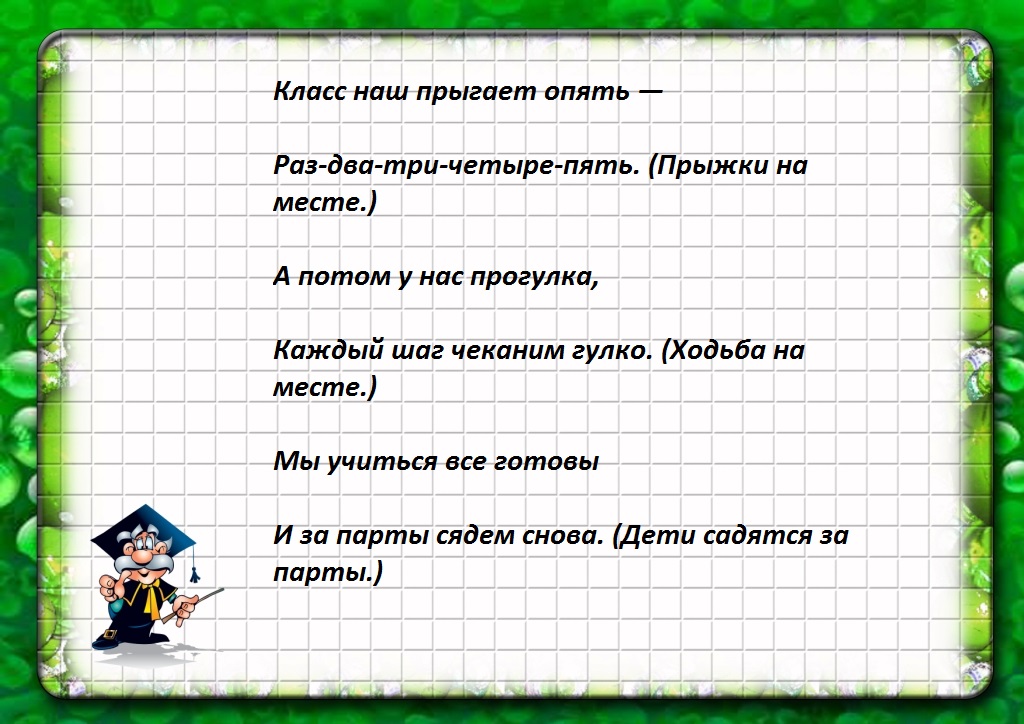 Класс наш прыгает опять —

Раз-два-три-четыре-пять. (Прыжки на месте.)

А потом у нас прогулка,

Каждый шаг чеканим гулко. (Ходьба на месте.)

Мы учиться все готовы

И за парты сядем снова. (Дети садятся за парты.)